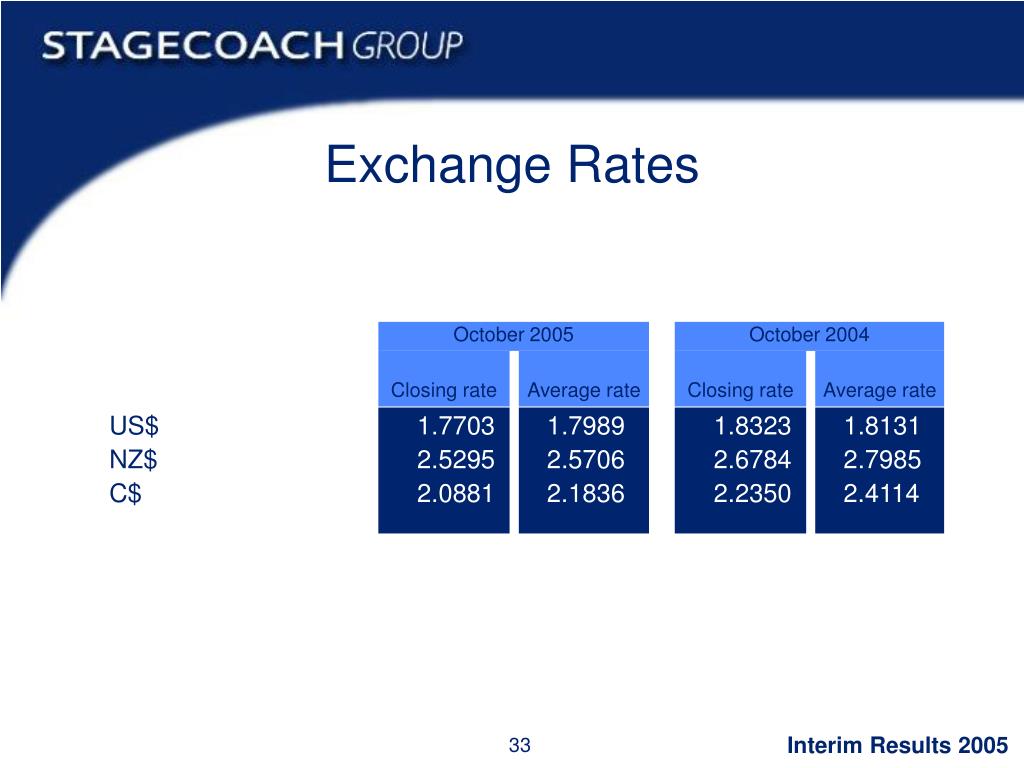 STAGECOACH GROUP

Exchange Rates

| | October 2005 | | October 2004 | |
|---|---|---|---|---|
| | Closing rate | Average rate | Closing rate | Average rate |
| US\$ | 1.7703 | 1.7989 | 1.8323 | 1.8131 |
| NZ\$ | 2.5295 | 2.5706 | 2.6784 | 2.7985 |
| C\$ | 2.0881 | 2.1836 | 2.2350 | 2.4114 |

33

Interim Results 2005